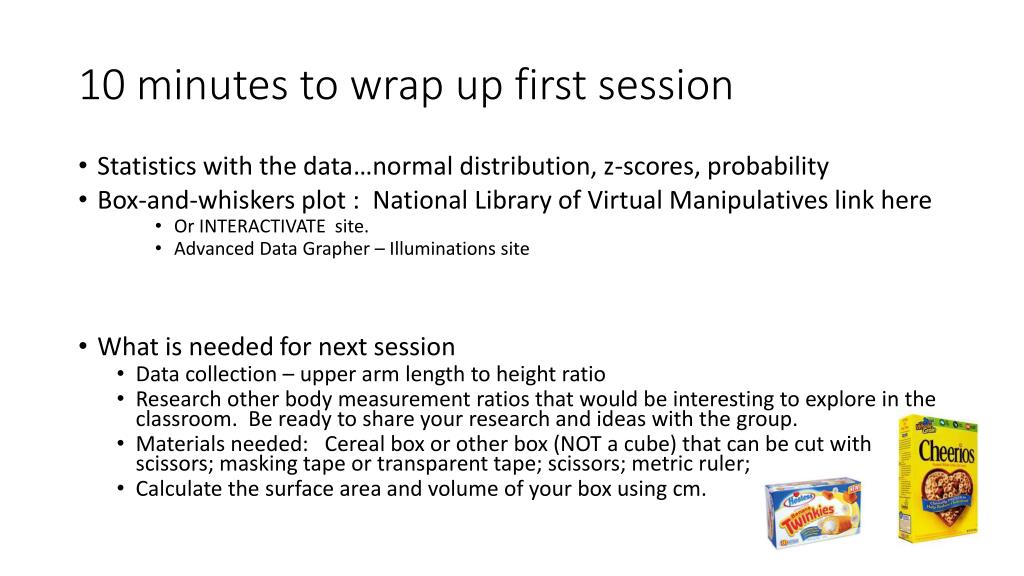 10 minutes to wrap up first session

• Statistics with the data…normal distribution, z-scores, probability
• Box-and-whiskers plot : National Library of Virtual Manipulatives link here
  • Or INTERACTIVATE site.
  • Advanced Data Grapher – Illuminations site

• What is needed for next session
  • Data collection – upper arm length to height ratio
  • Research other body measurement ratios that would be interesting to explore in the classroom. Be ready to share your research and ideas with the group.
  • Materials needed: Cereal box or other box (NOT a cube) that can be cut with scissors; masking tape or transparent tape; scissors; metric ruler;
  • Calculate the surface area and volume of your box using cm.

Hostess
Twinkies
Cheerios